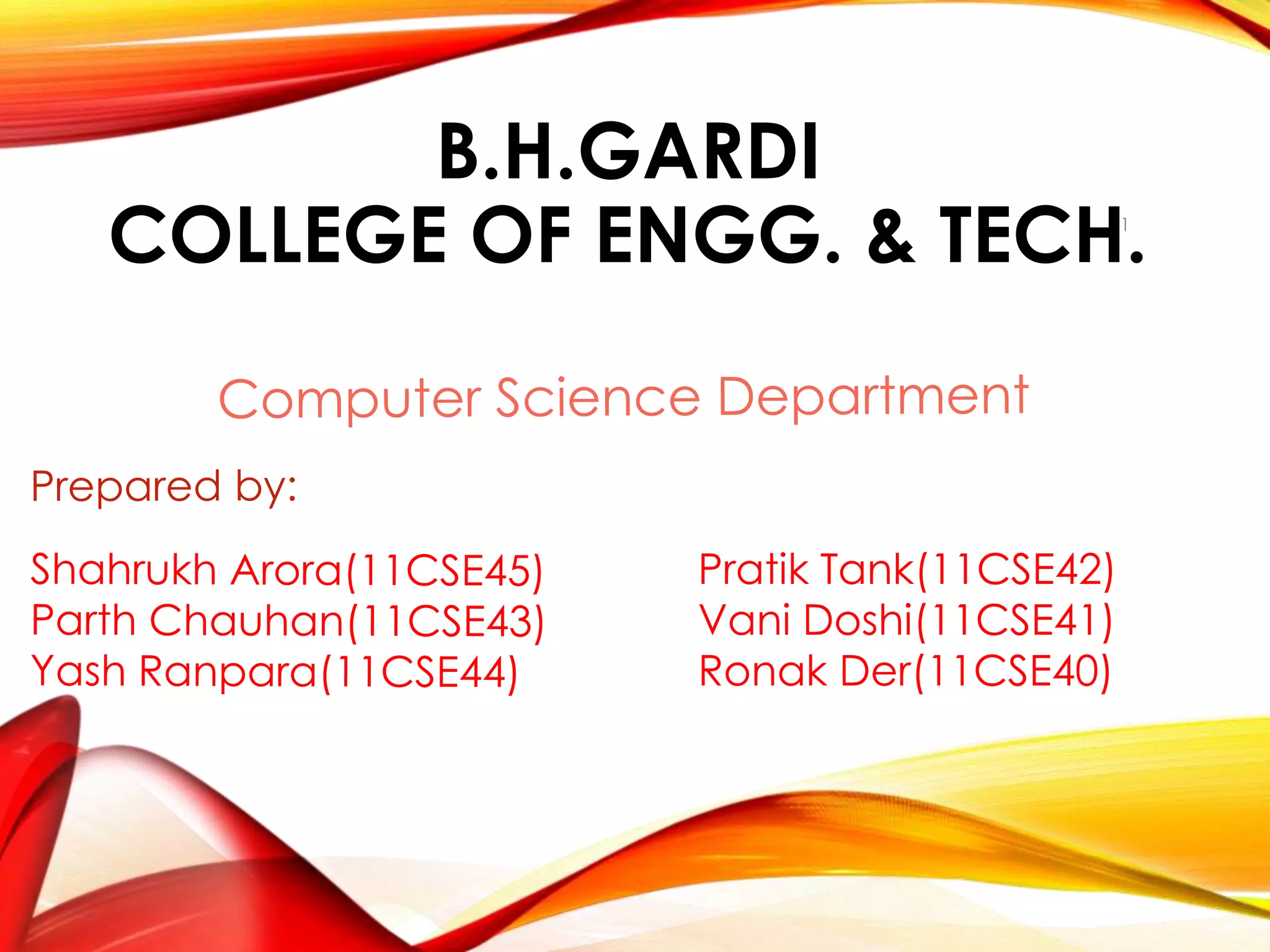 B.H.GARDI
COLLEGE OF ENGG. & TECH.

1

Computer Science Department

Prepared by:

Shahrukh Arora(11CSE45)
Parth Chauhan(11CSE43)
Yash Ranpara(11CSE44)

Pratik Tank(11CSE42)
Vani Doshi(11CSE41)
Ronak Der(11CSE40)